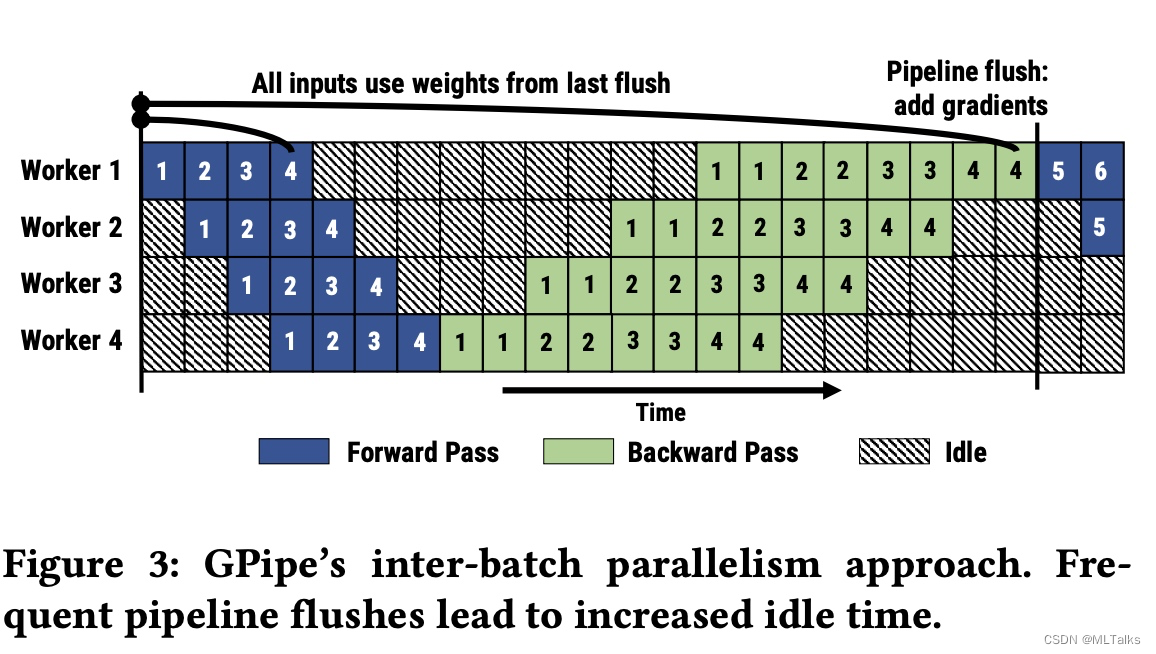 All inputs use weights from last flush

Pipeline flush: add gradients

Worker 1 1 2 3 4 1 1 2 2 3 3 4 4 5 6
Worker 2 1 2 3 4 1 1 2 2 3 3 4 4 5
Worker 3 1 2 3 4 1 1 2 2 3 3 4 4
Worker 4 1 2 3 4 1 1 2 2 3 3 4 4

Time

Forward Pass Backward Pass Idle

Figure 3: GPipe's inter-batch parallelism approach. Frequent pipeline flushes lead to increased idle time.

CSDN @MLTalks